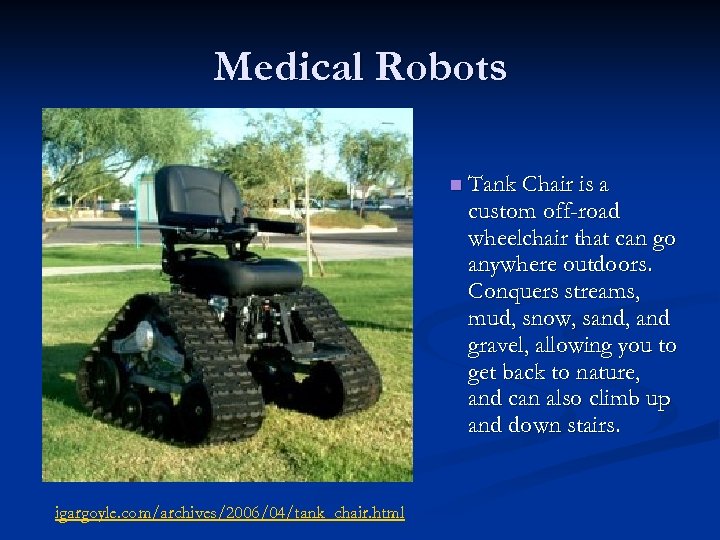 Medical Robots

Tank Chair is a custom off-road wheelchair that can go anywhere outdoors. Conquers streams, mud, snow, sand, and gravel, allowing you to get back to nature, and can also climb up and down stairs.

igargoyle.com/archives/2006/04/tank_chair.html